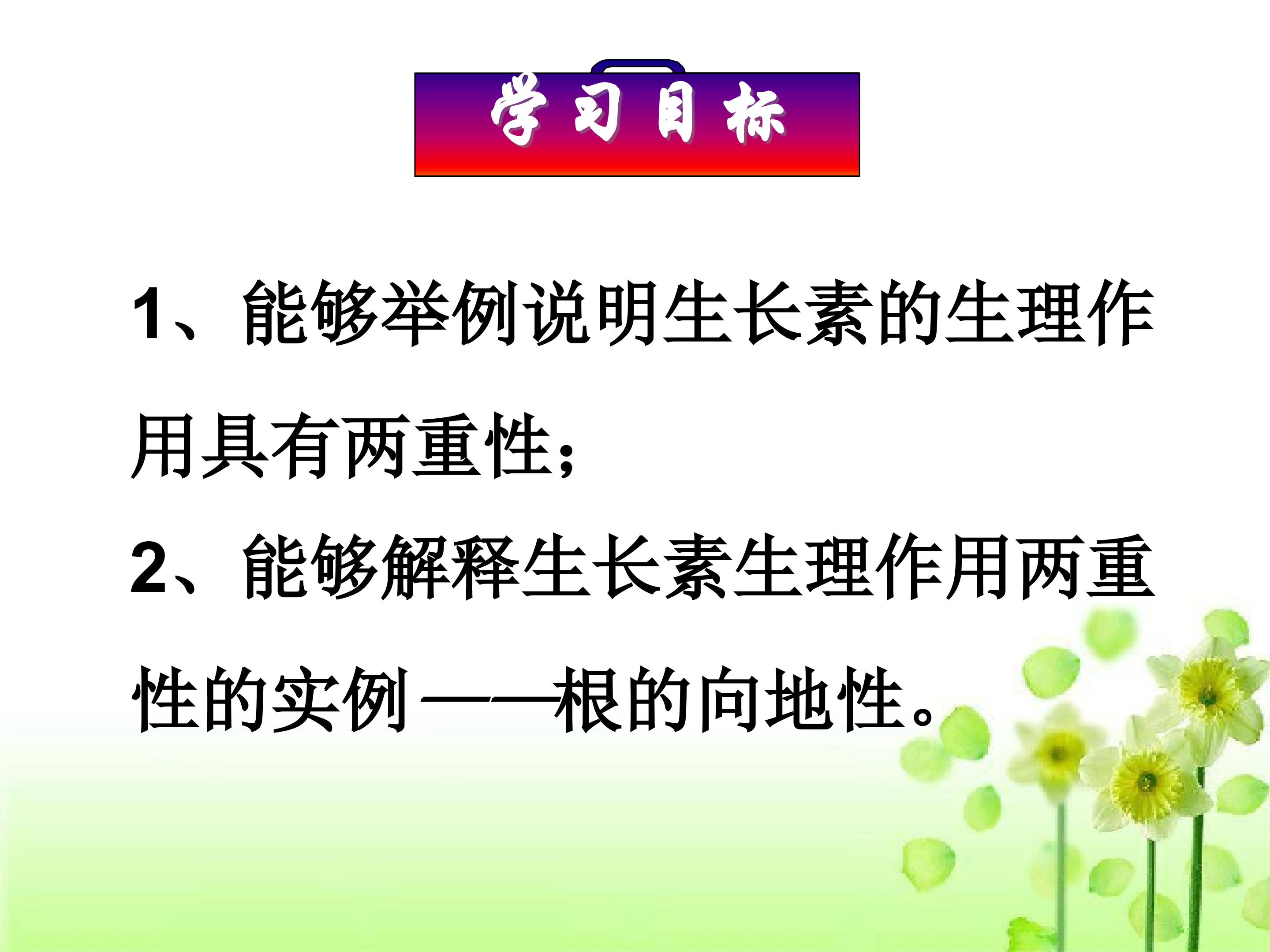 学习目标

1、能够举例说明生长素的生理作用具有两重性；

2、能够解释生长素生理作用两重性的实例——根的向地性。